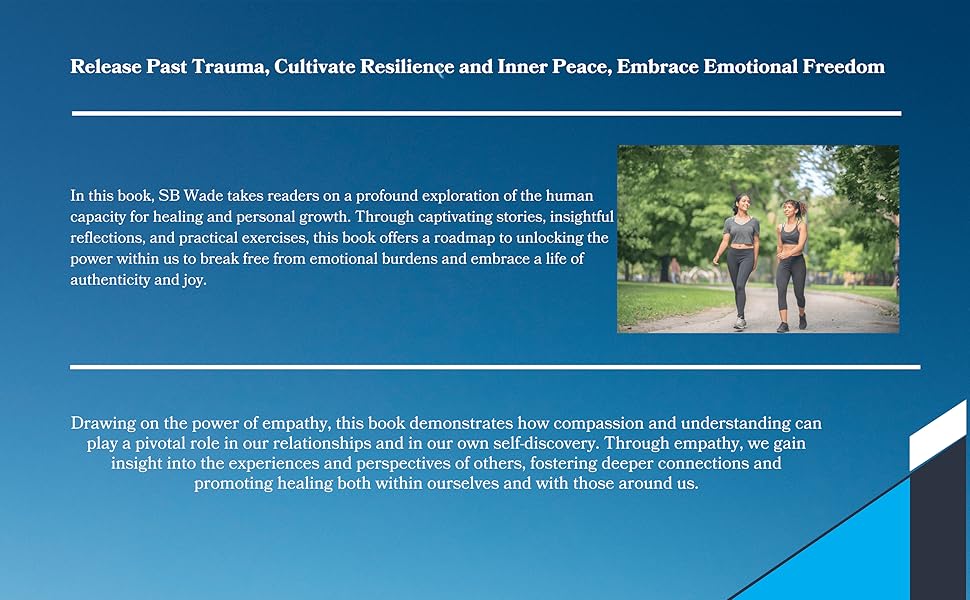 Release Past Trauma, Cultivate Resilience and Inner Peace, Embrace Emotional Freedom

In this book, SB Wade takes readers on a profound exploration of the human capacity for healing and personal growth. Through captivating stories, insightful reflections, and practical exercises, this book offers a roadmap to unlocking the power within us to break free from emotional burdens and embrace a life of authenticity and joy.

Drawing on the power of empathy, this book demonstrates how compassion and understanding can play a pivotal role in our relationships and in our own self-discovery. Through empathy, we gain insight into the experiences and perspectives of others, fostering deeper connections and promoting healing both within ourselves and with those around us.